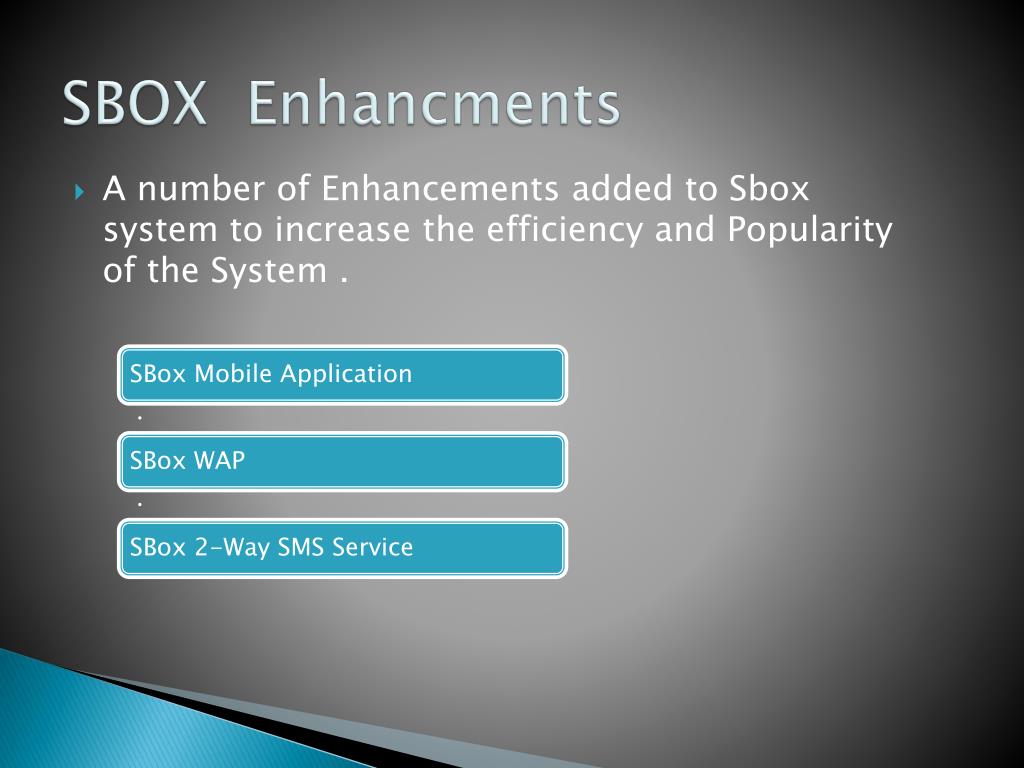 SBOX  Enhancments

A number of Enhancements added to Sbox system to increase the efficiency and Popularity of the System .

SBox Mobile Application

.

SBox WAP

.

SBox 2-Way SMS Service